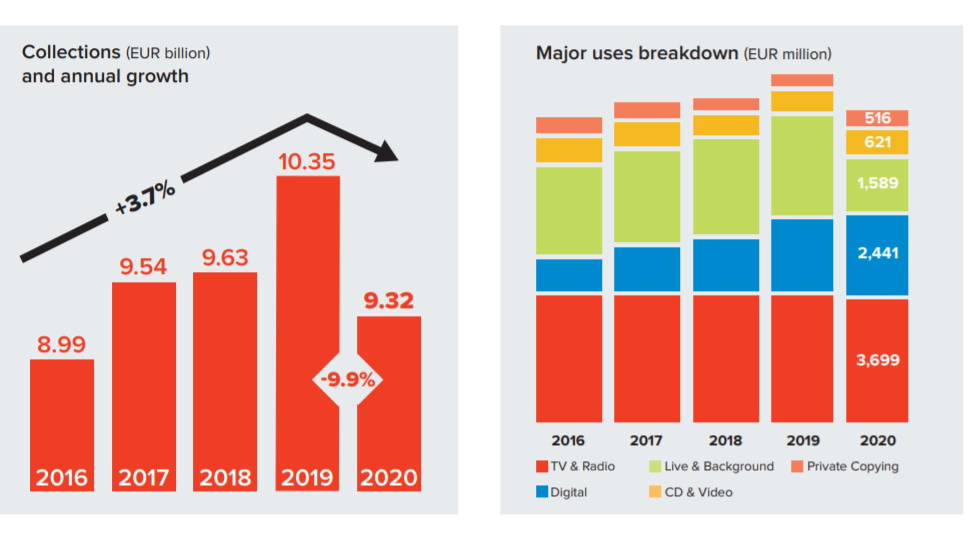 Collections (EUR billion) and annual growth

+3.7%

8.99
9.54
9.63
10.35
9.32

-9.9%

2016
2017
2018
2019
2020

Major uses breakdown (EUR million)

516
621
1,589
2,441
3,699

2016
2017
2018
2019
2020

TV & Radio
Live & Background
Private Copying
Digital
CD & Video